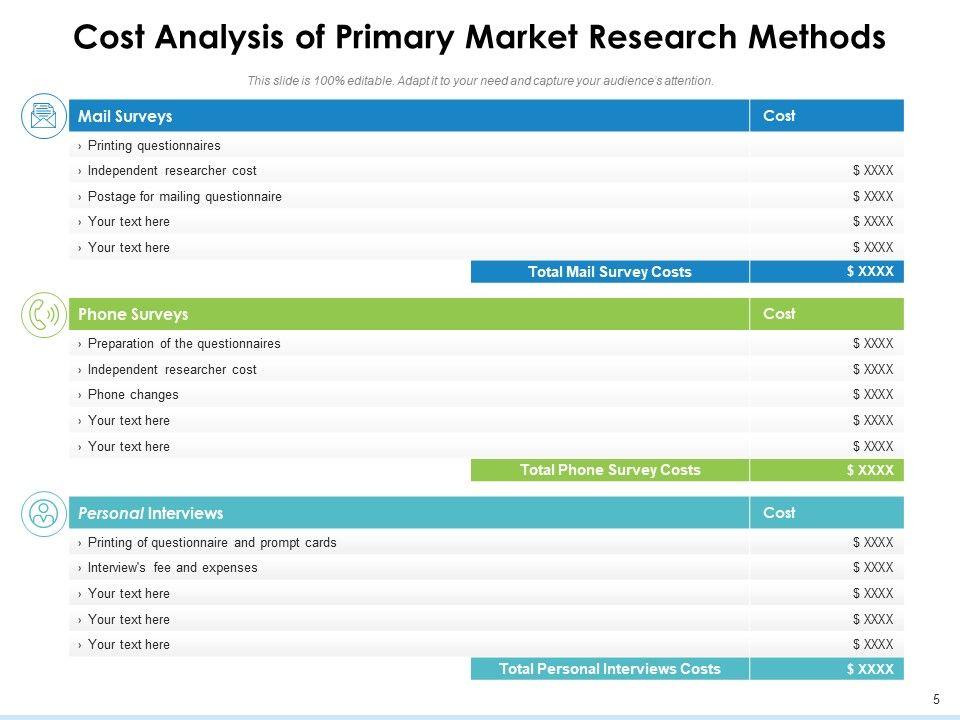 Cost Analysis of Primary Market Research Methods

This slide is 100% editable. Adapt it to your need and capture your audience's attention.

| Mail Surveys | Cost |
|---|---|
| › Printing questionnaires | |
| › Independent researcher cost | $ XXXX |
| › Postage for mailing questionnaire | $ XXXX |
| › Your text here | $ XXXX |
| › Your text here | $ XXXX |
| Total Mail Survey Costs | $ XXXX |

| Phone Surveys | Cost |
|---|---|
| › Preparation of the questionnaires | $ XXXX |
| › Independent researcher cost | $ XXXX |
| › Phone changes | $ XXXX |
| › Your text here | $ XXXX |
| › Your text here | $ XXXX |
| Total Phone Survey Costs | $ XXXX |

| Personal Interviews | Cost |
|---|---|
| › Printing of questionnaire and prompt cards | $ XXXX |
| › Interview's fee and expenses | $ XXXX |
| › Your text here | $ XXXX |
| › Your text here | $ XXXX |
| › Your text here | $ XXXX |
| Total Personal Interviews Costs | $ XXXX |

5